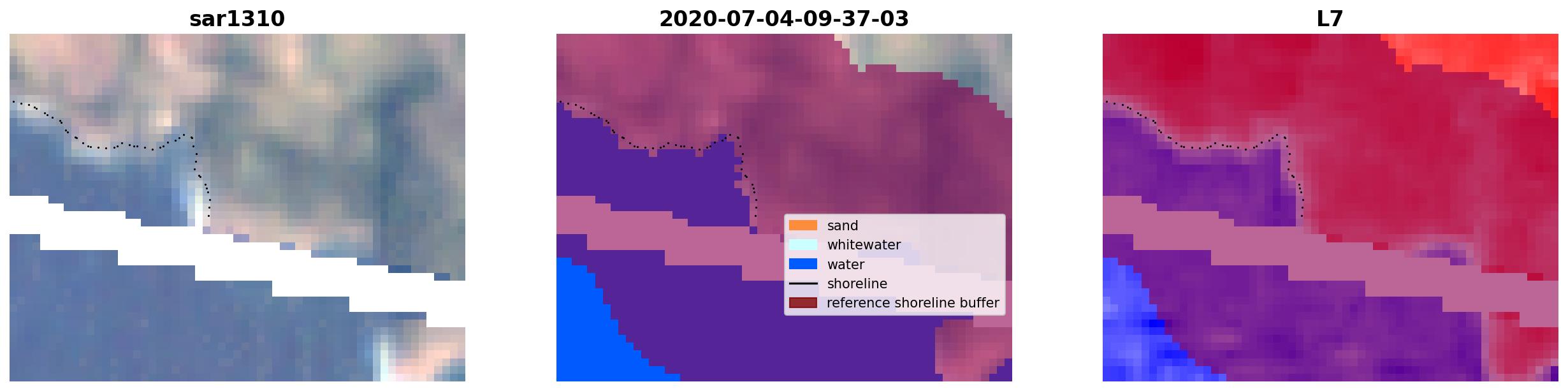 sar1310

2020-07-04-09-37-03

sand
whitewater
water
shoreline
reference shoreline buffer

L7